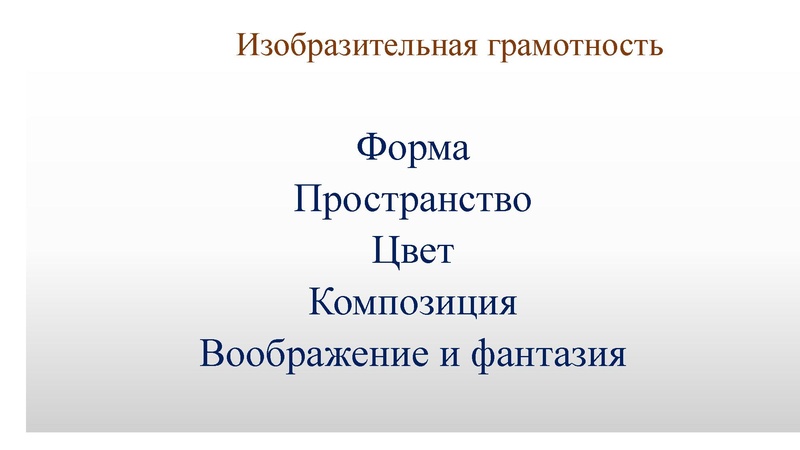 Изобразительная грамотность

Форма
Пространство
Цвет
Композиция
Воображение и фантазия